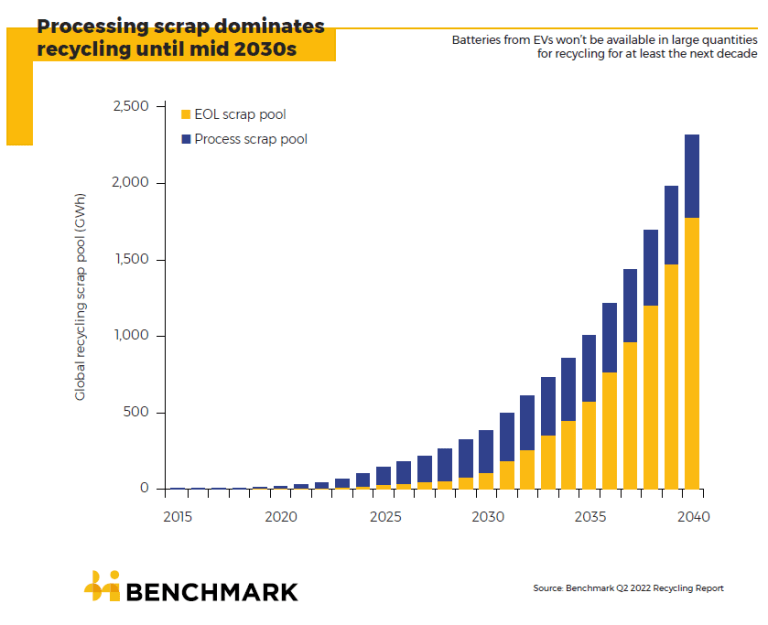 Processing scrap dominates recycling until mid 2030s

Batteries from EVs won't be available in large quantities for recycling for at least the next decade

EOL scrap pool
Process scrap pool

Global recycling scrap pool (GWh)

2,500
2,000
1,500
1,000
500
0

2015
2020
2025
2030
2035
2040

BENCHMARK

Source: Benchmark Q2 2022 Recycling Report